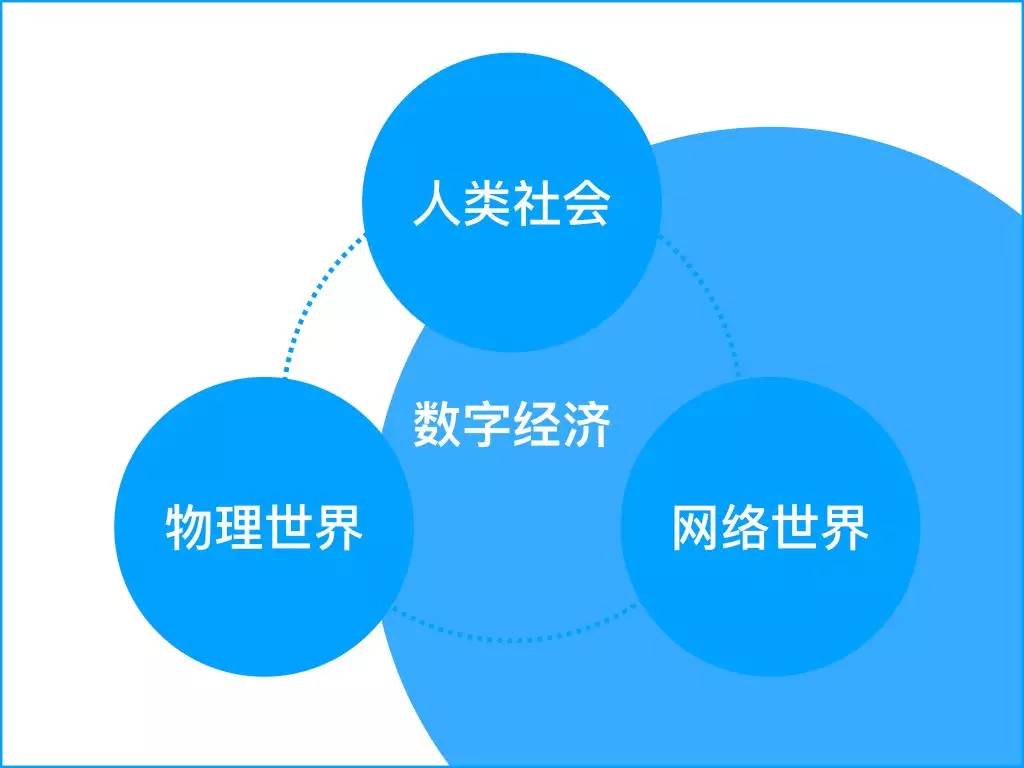 人类社会

数字经济

物理世界

网络世界